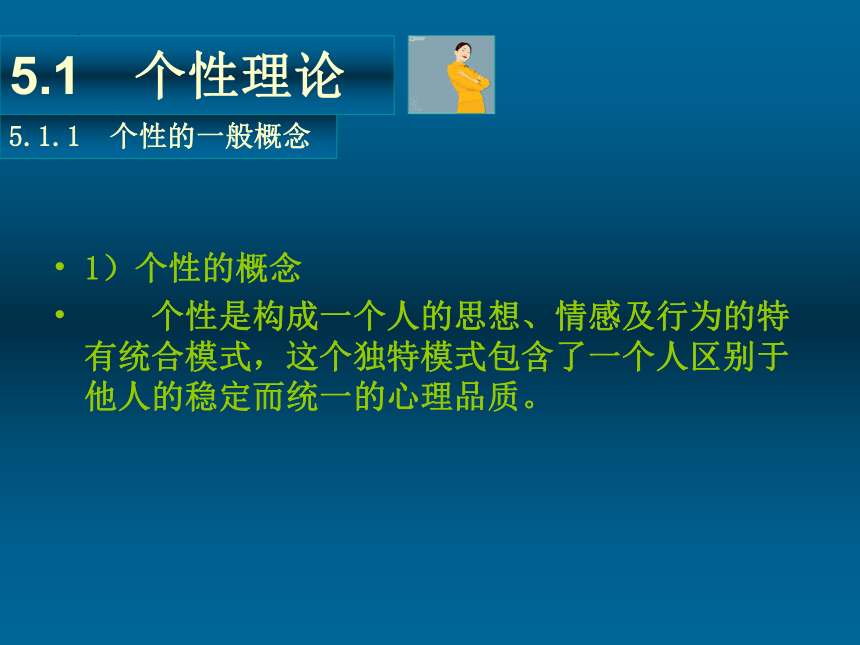 5.1　个性理论

5.1.1　个性的一般概念

• 1）个性的概念

• 个性是构成一个人的思想、情感及行为的特有统合模式，这个独特模式包含了一个人区别于他人的稳定而统一的心理品质。